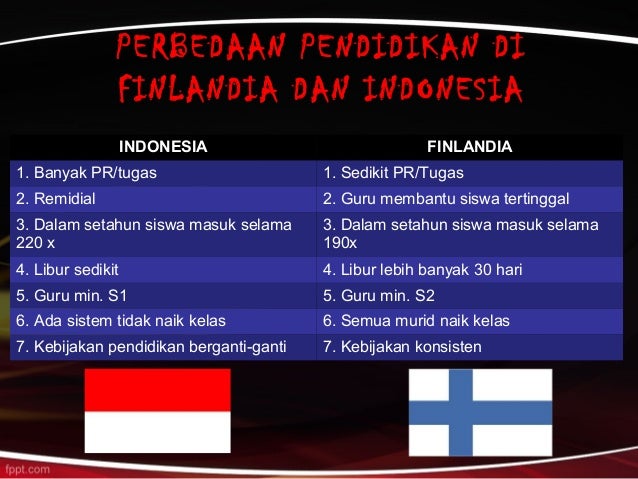 PERBEDAAN PENDIDIKAN DI FINLANDIA DAN INDONESIA

| INDONESIA | FINLANDIA |
|---|---|
| 1. Banyak PR/tugas | 1. Sedikit PR/Tugas |
| 2. Remidial | 2. Guru membantu siswa tertinggal |
| 3. Dalam setahun siswa masuk selama 220 x | 3. Dalam setahun siswa masuk selama 190x |
| 4. Libur sedikit | 4. Libur lebih banyak 30 hari |
| 5. Guru min. S1 | 5. Guru min. S2 |
| 6. Ada sistem tidak naik kelas | 6. Semua murid naik kelas |
| 7. Kebijakan pendidikan berganti-ganti | 7. Kebijakan konsisten |

fppt.com